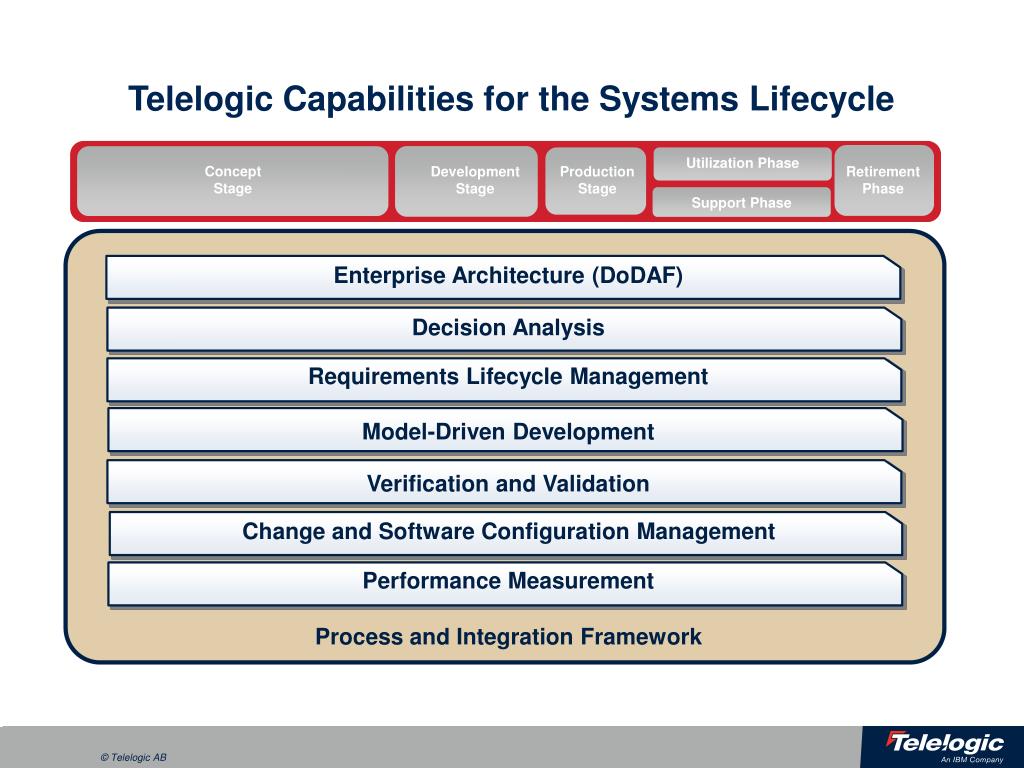 Telelogic Capabilities for the Systems Lifecycle

Concept Stage

Development Stage

Production Stage

Utilization Phase

Support Phase

Retirement Phase

Enterprise Architecture (DoDAF)

Decision Analysis

Requirements Lifecycle Management

Model-Driven Development

Verification and Validation

Change and Software Configuration Management

Performance Measurement

Process and Integration Framework

© Telelogic AB

Telelogic
An IBM Company